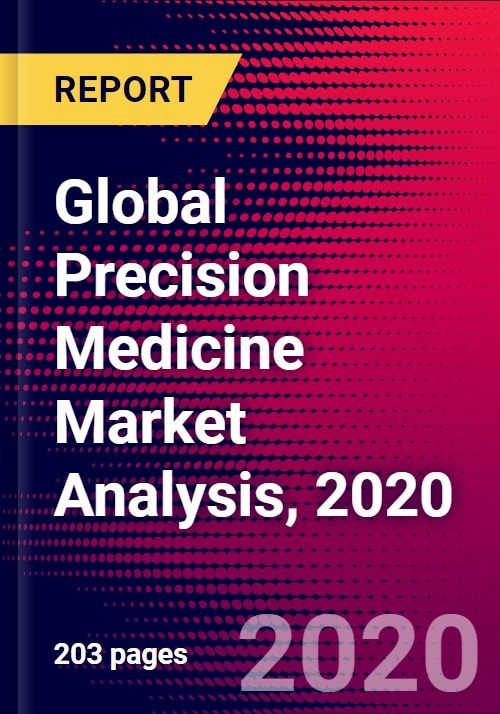 REPORT

Global Precision Medicine Market Analysis, 2020

203 pages

2020